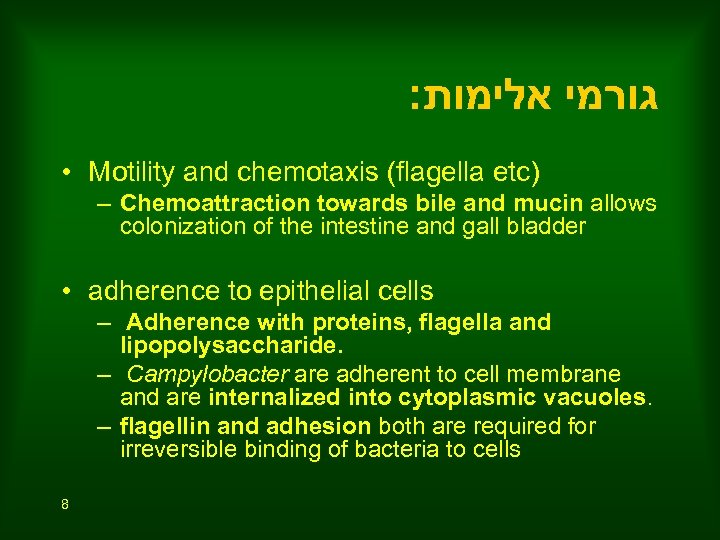 גורמי אלימות:

• Motility and chemotaxis (flagella etc)
– Chemoattraction towards bile and mucin allows colonization of the intestine and gall bladder

• adherence to epithelial cells
– Adherence with proteins, flagella and lipopolysaccharide.
– Campylobacter are adherent to cell membrane and are internalized into cytoplasmic vacuoles.
– flagellin and adhesion both are required for irreversible binding of bacteria to cells

8